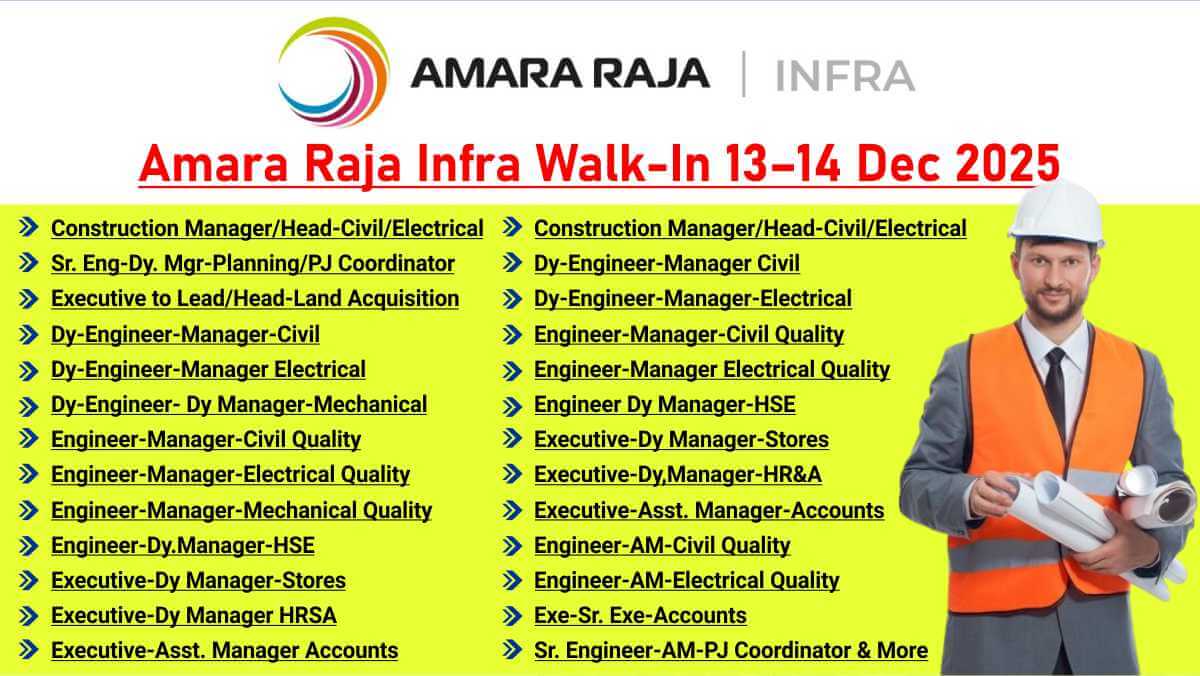 AMARA RAJA | INFRA

Amara Raja Infra Walk-In 13–14 Dec 2025

Construction Manager/Head-Civil/Electrical
Sr. Eng-Dy. Mgr-Planning/PJ Coordinator
Executive to Lead/Head-Land Acquisition
Dy-Engineer-Manager-Civil
Dy-Engineer-Manager Electrical
Dy-Engineer- Dy Manager-Mechanical
Engineer-Manager-Civil Quality
Engineer-Manager-Electrical Quality
Engineer-Manager-Mechanical Quality
Engineer-Dy.Manager-HSE
Executive-Dy Manager-Stores
Executive-Dy Manager HRSA
Executive-Asst. Manager Accounts

Construction Manager/Head-Civil/Electrical
Dy-Engineer-Manager Civil
Dy-Engineer-Manager-Electrical
Engineer-Manager-Civil Quality
Engineer-Manager Electrical Quality
Engineer Dy Manager-HSE
Executive-Dy Manager-Stores
Executive-Dy,Manager-HR&A
Executive-Asst. Manager-Accounts
Engineer-AM-Civil Quality
Engineer-AM-Electrical Quality
Exe-Sr. Exe-Accounts
Sr. Engineer-AM-PJ Coordinator & More